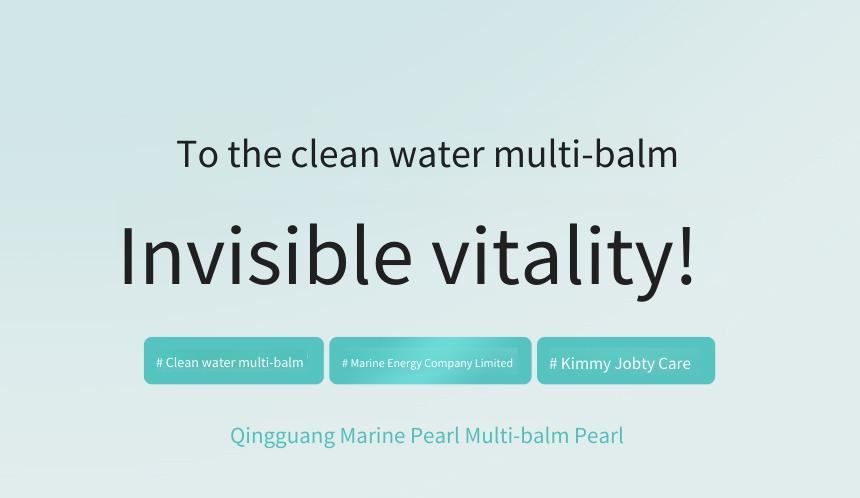 To the clean water multi-balm

Invisible vitality!

# Clean water multi-balm

# Marine Energy Company Limited

# Kimmy Jobty Care

Qingguang Marine Pearl Multi-balm Pearl